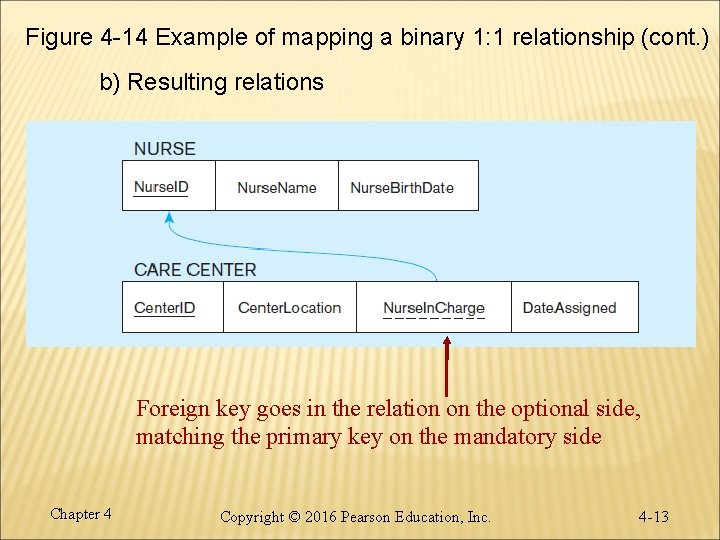 Figure 4-14 Example of mapping a binary 1:1 relationship (cont.)

b) Resulting relations

NURSE

| NurseID | NurseName | NurseBirthDate |
|---|---|---|

CARE CENTER

| CenterID | CenterLocation | NurseInCharge | DateAssigned |
|---|---|---|---|

Foreign key goes in the relation on the optional side, matching the primary key on the mandatory side

Chapter 4

Copyright © 2016 Pearson Education, Inc.

4-13